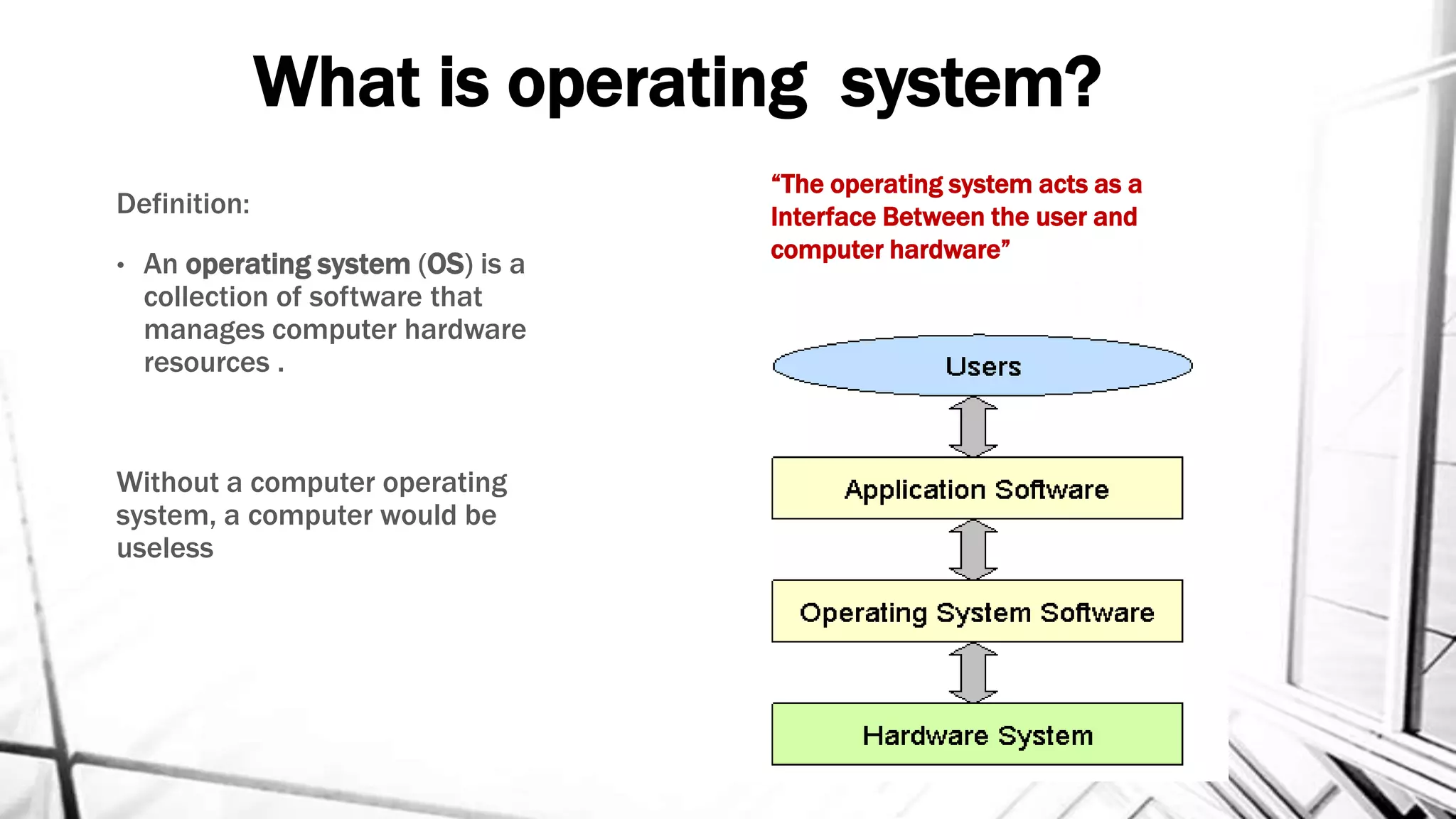 What is operating system?

Definition:

• An operating system (OS) is a collection of software that manages computer hardware resources .

Without a computer operating system, a computer would be useless

“The operating system acts as a Interface Between the user and computer hardware”

Users

Application Software

Operating System Software

Hardware System